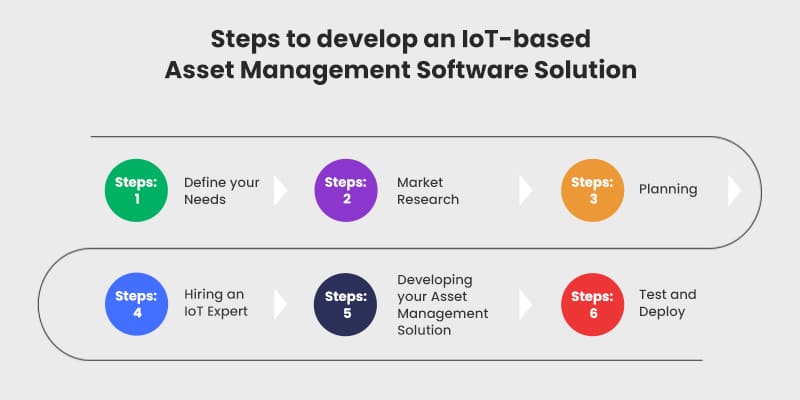 Steps to develop an IoT-based Asset Management Software Solution

Steps: 1
Define your Needs

Steps: 2
Market Research

Steps: 3
Planning

Steps: 4
Hiring an IoT Expert

Steps: 5
Developing your Asset Management Solution

Steps: 6
Test and Deploy